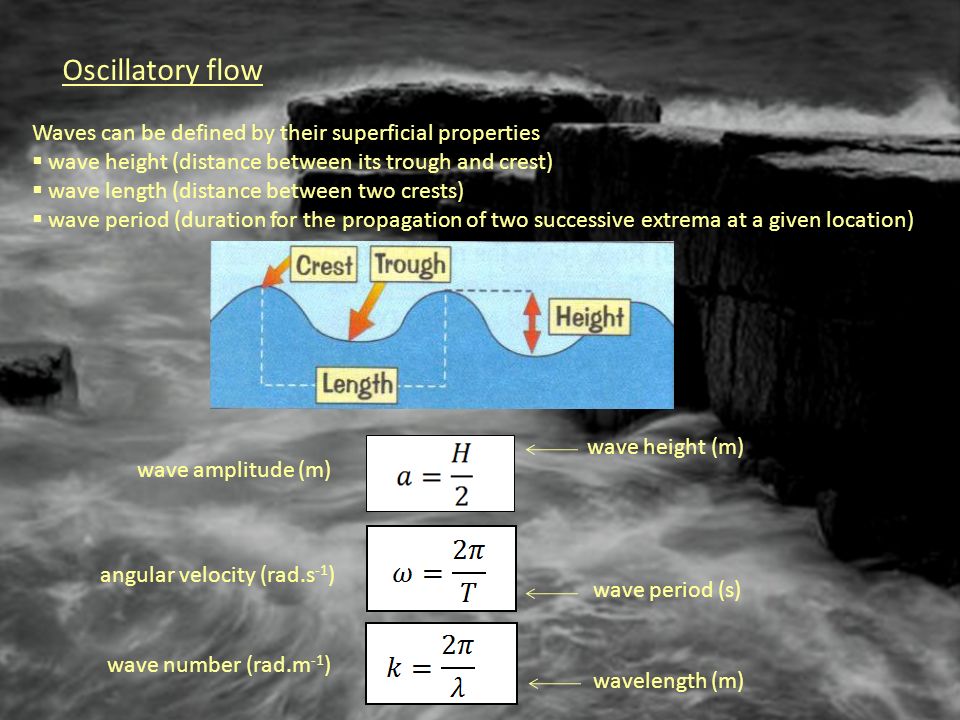 Oscillatory flow

Waves can be defined by their superficial properties
▪ wave height (distance between its trough and crest)
▪ wave length (distance between two crests)
▪ wave period (duration for the propagation of two successive extrema at a given location)

Crest
Trough
Height
Length

wave amplitude (m) $a = \frac{H}{2}$ wave height (m)

angular velocity (rad.s$^{-1}$) $\omega = \frac{2\pi}{T}$ wave period (s)

wave number (rad.m$^{-1}$) $k = \frac{2\pi}{\lambda}$ wavelength (m)